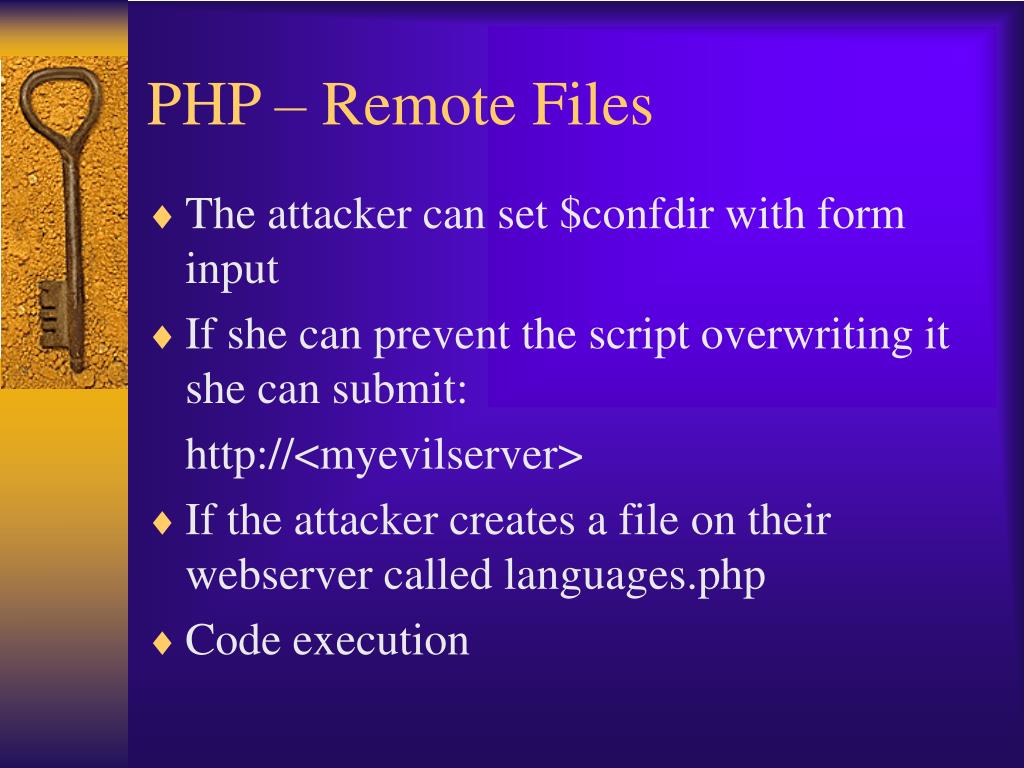 PHP – Remote Files

♦ The attacker can set \$confdir with form input

♦ If she can prevent the script overwriting it she can submit:

http://<myevilserver>

♦ If the attacker creates a file on their webserver called languages.php

♦ Code execution